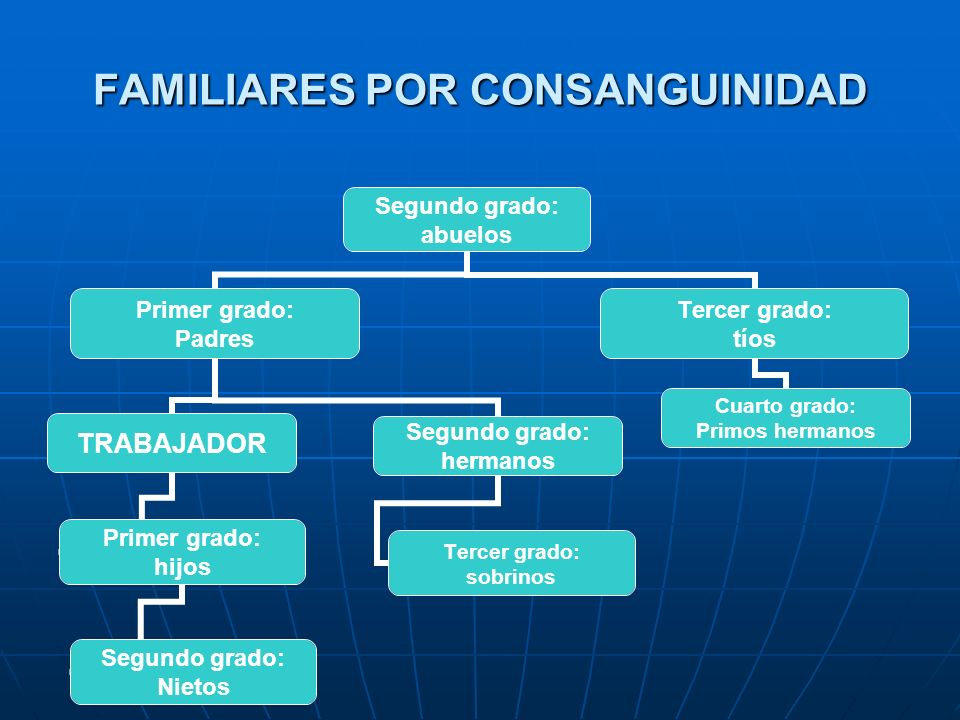 FAMILIARES POR CONSANGUINIDAD

Segundo grado: abuelos

Primer grado: Padres

Tercer grado: tíos

Cuarto grado: Primos hermanos

TRABAJADOR

Segundo grado: hermanos

Primer grado: hijos

Tercer grado: sobrinos

Segundo grado: Nietos